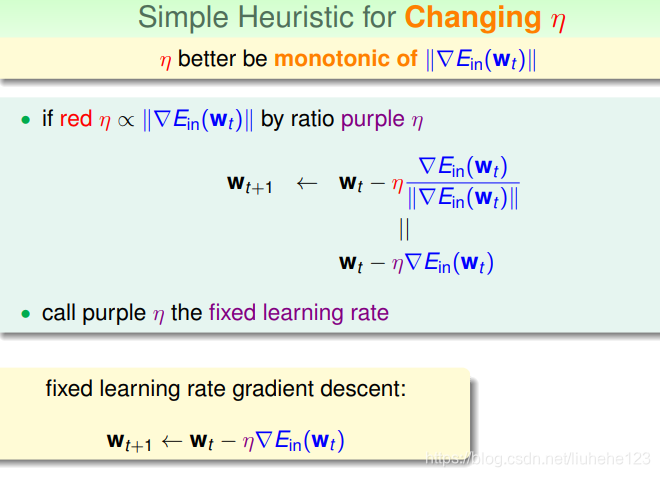 Simple Heuristic for Changing $\eta$

$\eta$ better be monotonic of $\|\nabla E_{\text{in}}(\mathbf{w}_t)\|$

• if red $\eta \propto \|\nabla E_{\text{in}}(\mathbf{w}_t)\|$ by ratio purple $\eta$

$\mathbf{w}_{t+1} \leftarrow \mathbf{w}_t - \eta \frac{\nabla E_{\text{in}}(\mathbf{w}_t)}{\|\nabla E_{\text{in}}(\mathbf{w}_t)\|}$

$\|$

$\mathbf{w}_t - \eta \nabla E_{\text{in}}(\mathbf{w}_t)$

• call purple $\eta$ the fixed learning rate

fixed learning rate gradient descent:

$\mathbf{w}_{t+1} \leftarrow \mathbf{w}_t - \eta \nabla E_{\text{in}}(\mathbf{w}_t)$

https://blog.csdn.net/liuhehe123